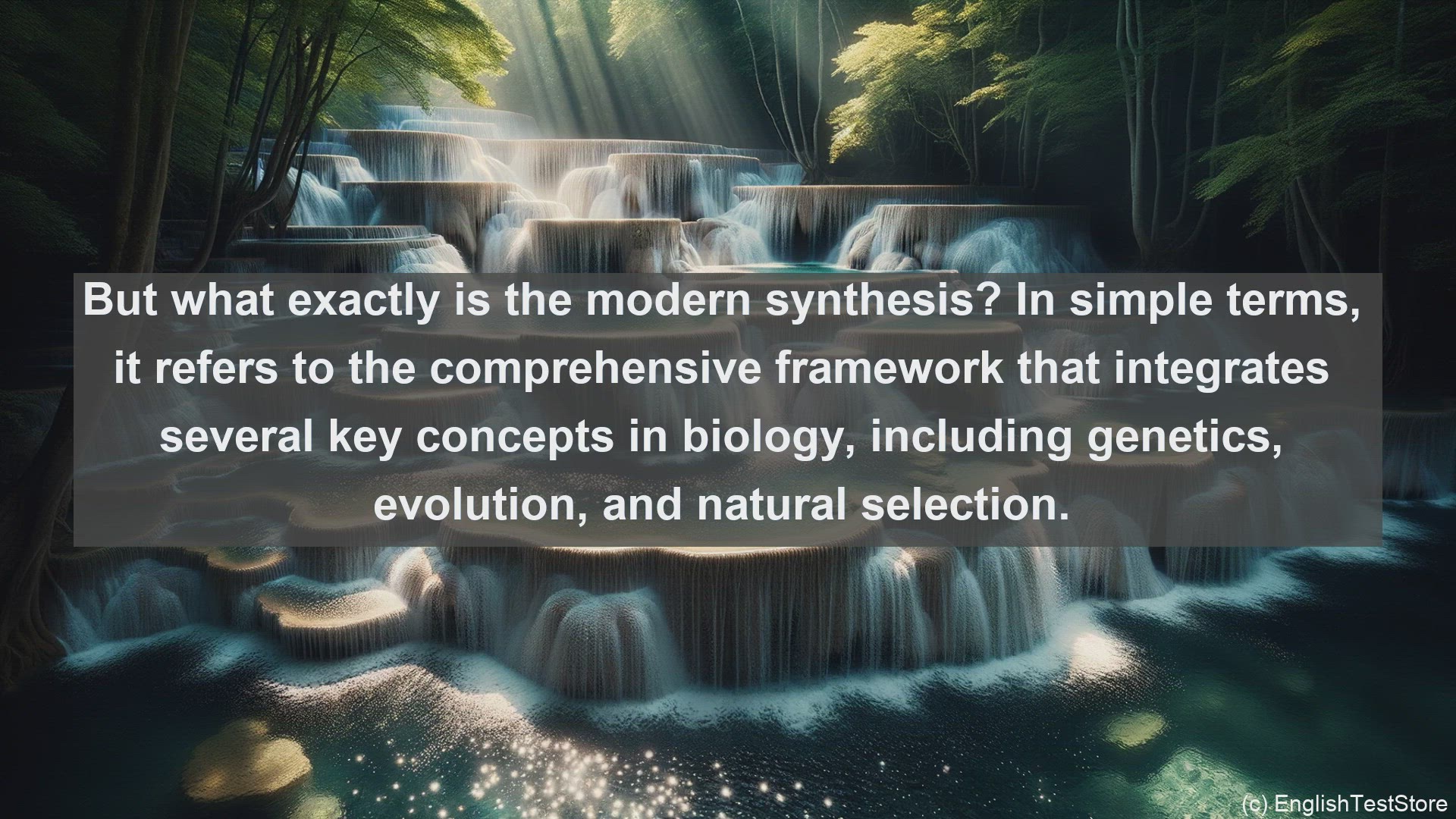 But what exactly is the modern synthesis? In simple terms, it refers to the comprehensive framework that integrates several key concepts in biology, including genetics, evolution, and natural selection.

(c) EnglishTestStore